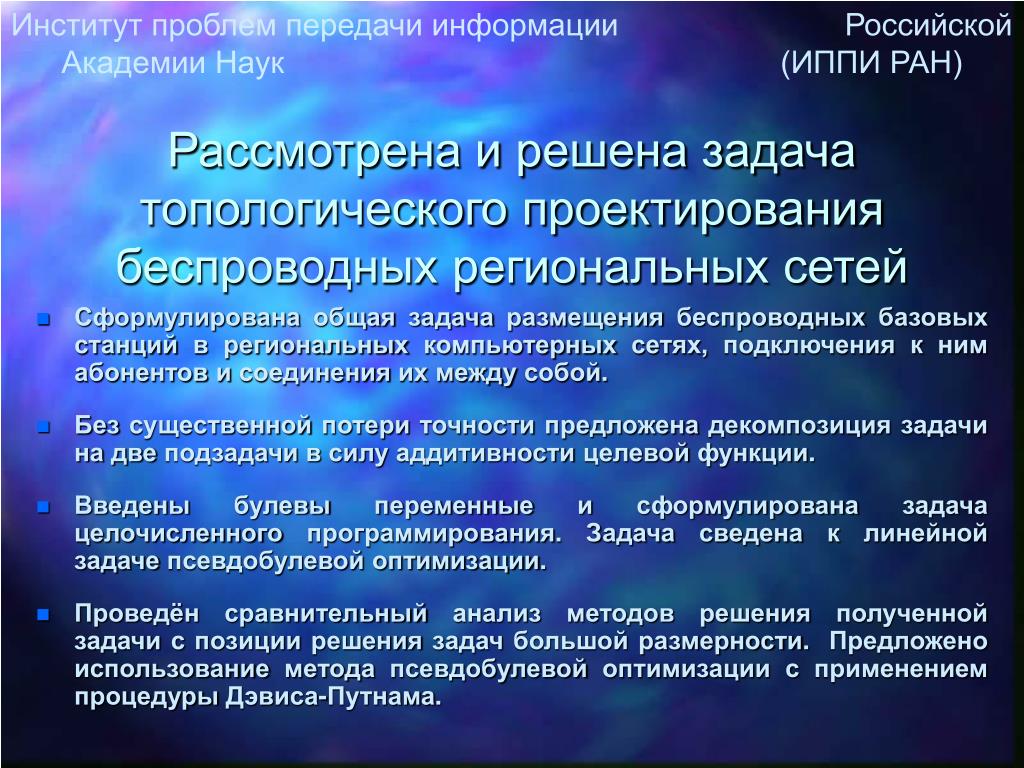 Институт проблем передачи информации Российской Академии Наук (ИППИ РАН)

Рассмотрена и решена задача топологического проектирования беспроводных региональных сетей

Сформулирована общая задача размещения беспроводных базовых станций в региональных компьютерных сетях, подключения к ним абонентов и соединения их между собой.

Без существенной потери точности предложена декомпозиция задачи на две подзадачи в силу аддитивности целевой функции.

Введены булевы переменные и сформулирована задача целочисленного программирования. Задача сведена к линейной задаче псевдобулевой оптимизации.

Проведён сравнительный анализ методов решения полученной задачи с позиции решения задач большой размерности. Предложено использование метода псевдобулевой оптимизации с применением процедуры Дэвиса-Путнама.